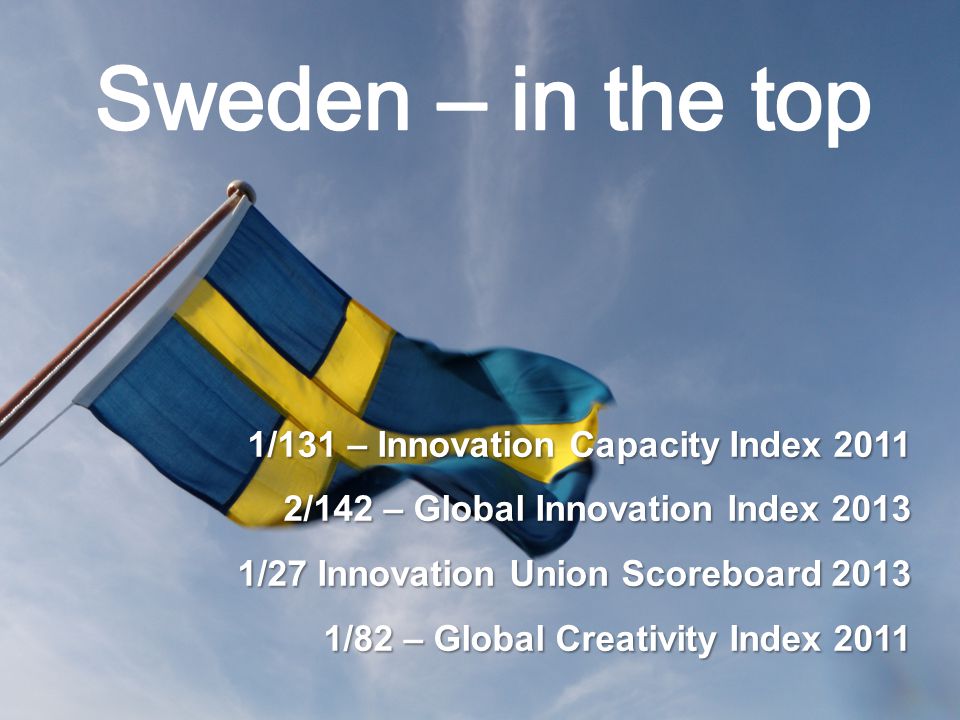 Sweden – in the top

1/131 – Innovation Capacity Index 2011

2/142 – Global Innovation Index 2013

1/27 Innovation Union Scoreboard 2013

1/82 – Global Creativity Index 2011